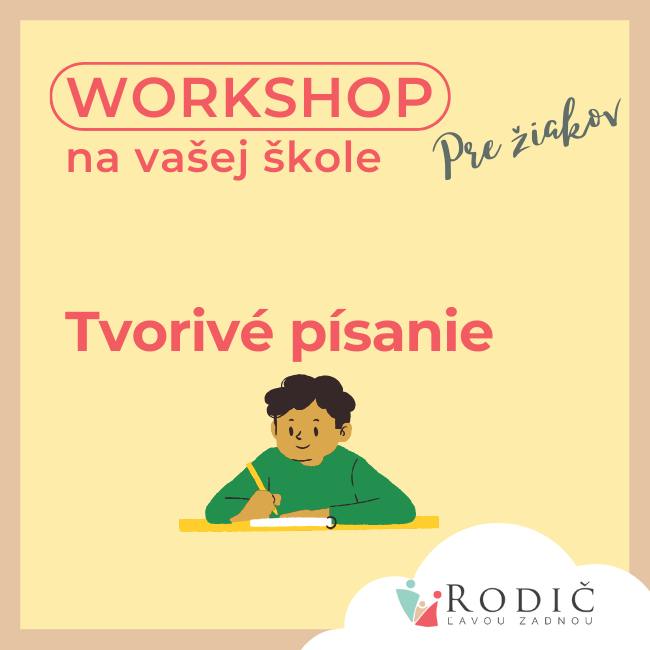 WORKSHOP
na vašej škole

Pre žiakov

Tvorivé písanie

RODIČ
ĽAVOU ZADNOU